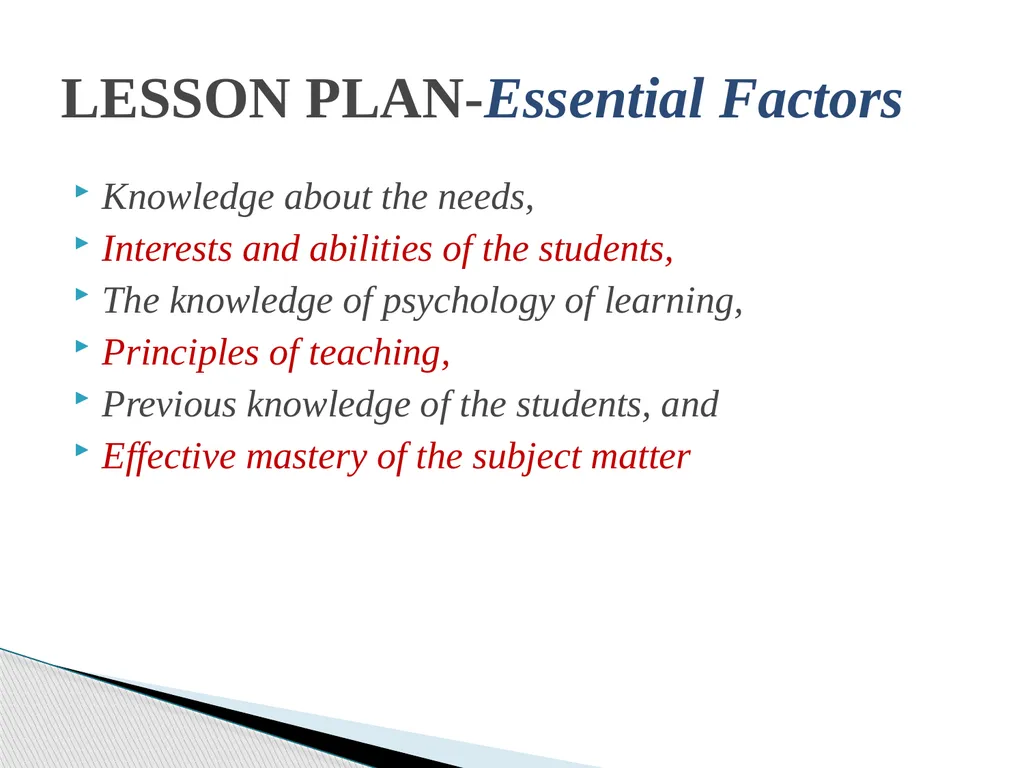 LESSON PLAN-Essential Factors

Knowledge about the needs,
Interests and abilities of the students,
The knowledge of psychology of learning,
Principles of teaching,
Previous knowledge of the students, and
Effective mastery of the subject matter